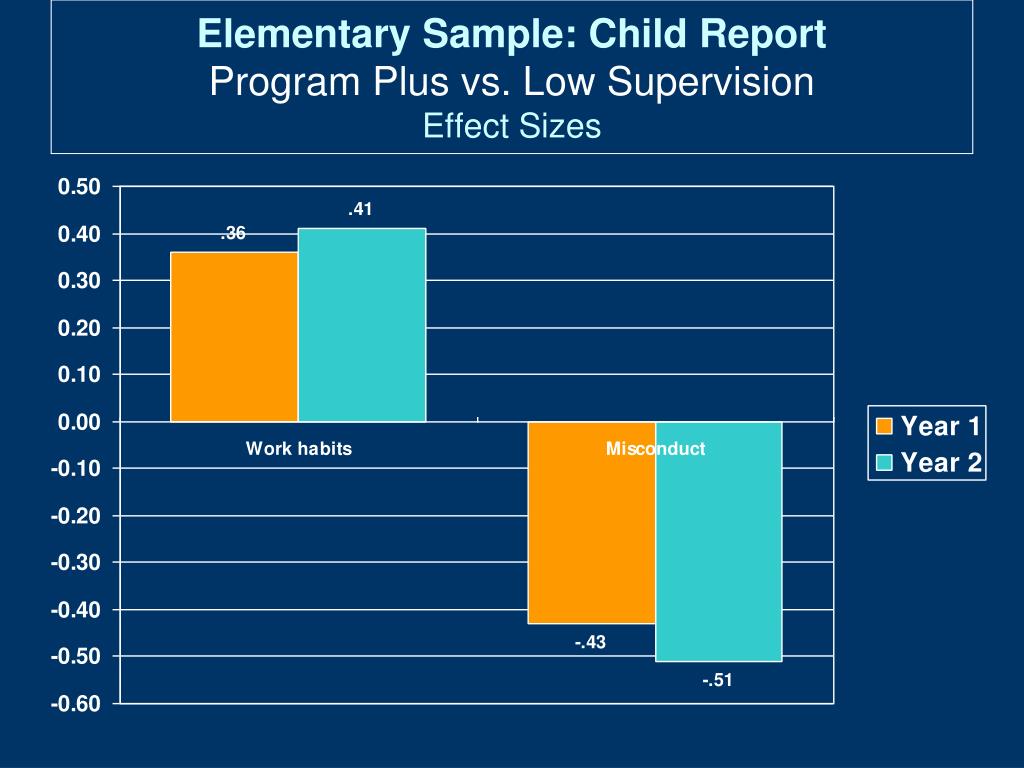 Elementary Sample: Child Report
Program Plus vs. Low Supervision
Effect Sizes

0.50
0.40
0.30
0.20
0.10
0.00
-0.10
-0.20
-0.30
-0.40
-0.50
-0.60

.36
.41
-.43
-.51

Work habits
Misconduct

Year 1
Year 2